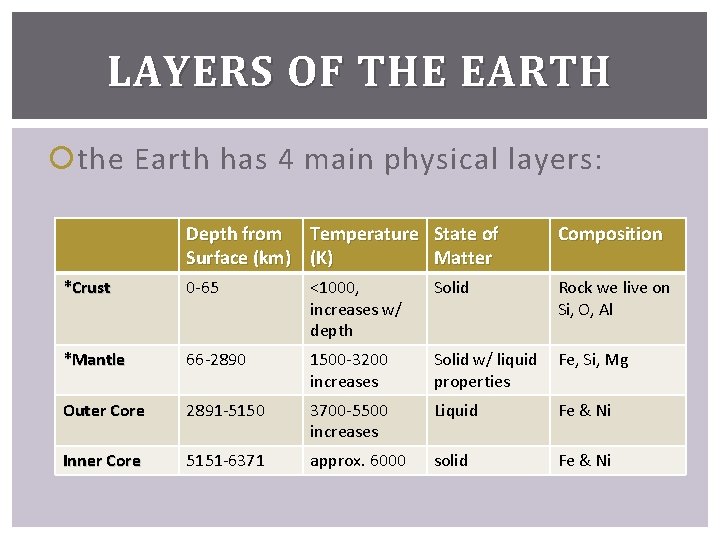 LAYERS OF THE EARTH

the Earth has 4 main physical layers:

| | Depth from Surface (km) | Temperature (K) | State of Matter | Composition |
|---|---|---|---|---|
| *Crust | 0-65 | <1000, increases w/ depth | Solid | Rock we live on Si, O, Al |
| *Mantle | 66-2890 | 1500-3200 increases | Solid w/ liquid properties | Fe, Si, Mg |
| Outer Core | 2891-5150 | 3700-5500 increases | Liquid | Fe & Ni |
| Inner Core | 5151-6371 | approx. 6000 | solid | Fe & Ni |